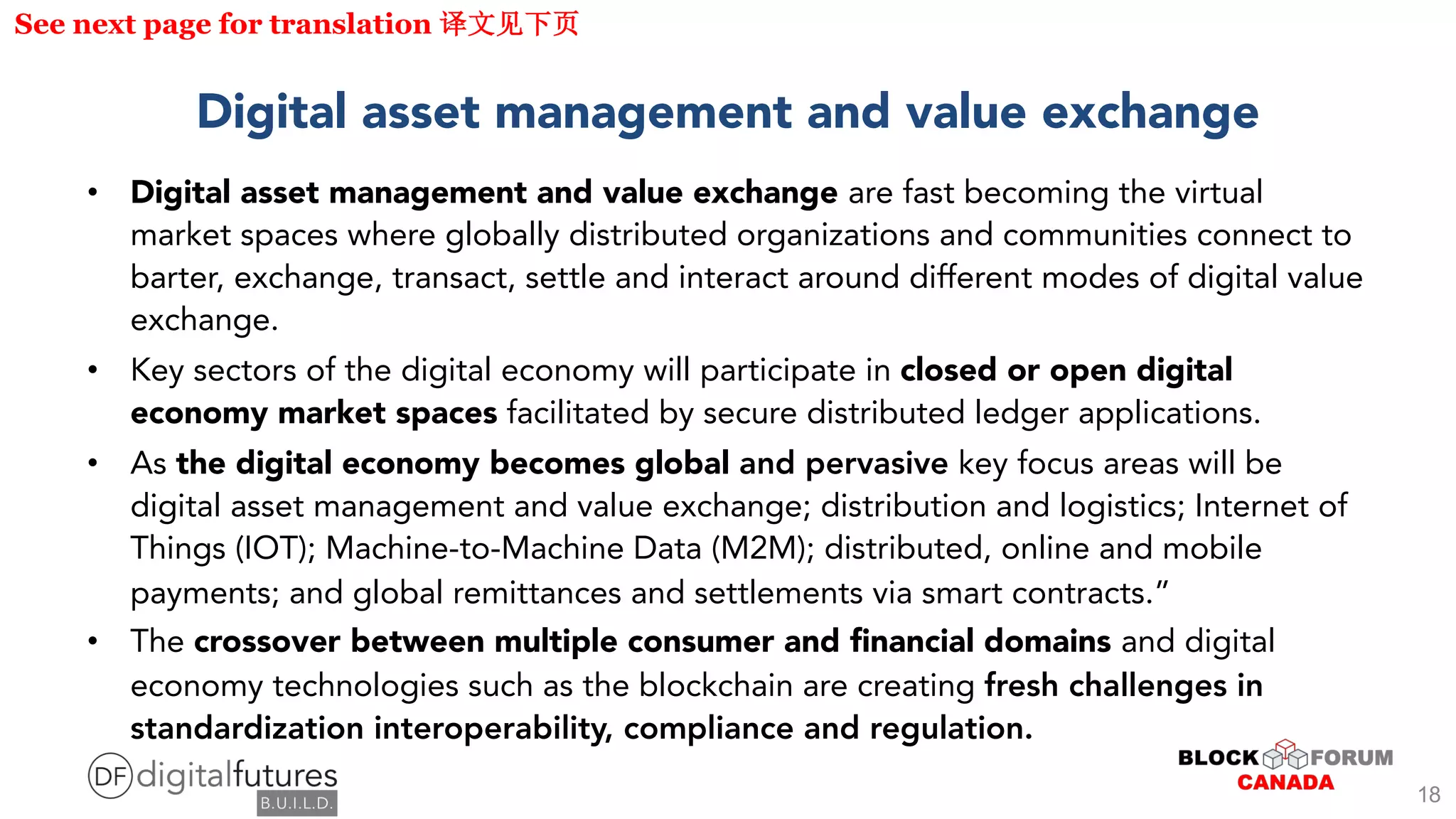 See next page for translation 译文见下页

Digital asset management and value exchange

• Digital asset management and value exchange are fast becoming the virtual market spaces where globally distributed organizations and communities connect to barter, exchange, transact, settle and interact around different modes of digital value exchange.

• Key sectors of the digital economy will participate in closed or open digital economy market spaces facilitated by secure distributed ledger applications.

• As the digital economy becomes global and pervasive key focus areas will be digital asset management and value exchange; distribution and logistics; Internet of Things (IOT); Machine-to-Machine Data (M2M); distributed, online and mobile payments; and global remittances and settlements via smart contracts."

• The crossover between multiple consumer and financial domains and digital economy technologies such as the blockchain are creating fresh challenges in standardization interoperability, compliance and regulation.

DF digitalfutures B.U.I.L.D.

BLOCK FORUM CANADA

18